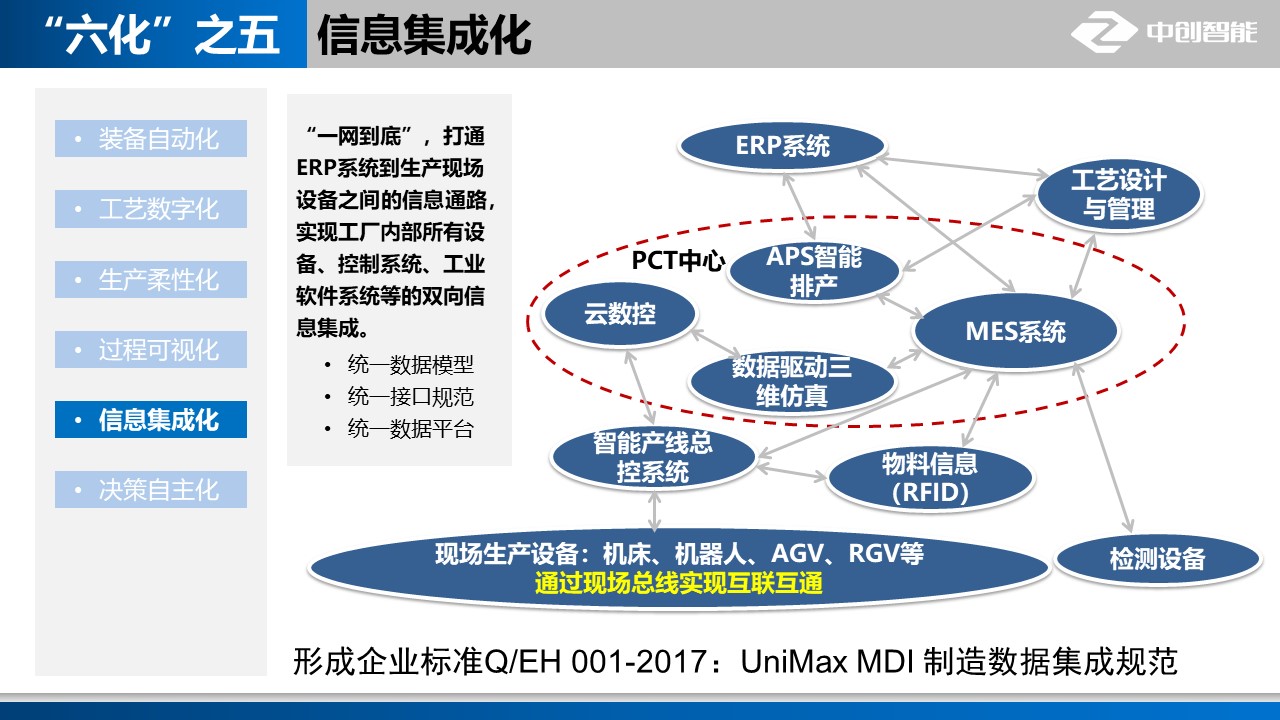 “六化”之五 信息集成化

中创智能

• 装备自动化
• 工艺数字化
• 生产柔性化
• 过程可视化
• 信息集成化
• 决策自主化

“一网到底”，打通ERP系统到生产现场设备之间的信息通路，实现工厂内部所有设备、控制系统、工业软件系统等的双向信息集成。

• 统一数据模型
• 统一接口规范
• 统一数据平台

ERP系统

工艺设计与管理

PCT中心

APS智能排产

云数控

MES系统

数据驱动三维仿真

智能产线总控系统

物料信息(RFID)

现场生产设备：机床、机器人、AGV、RGV等
通过现场总线实现互联互通

检测设备

形成企业标准Q/EH 001-2017：UniMax MDI 制造数据集成规范